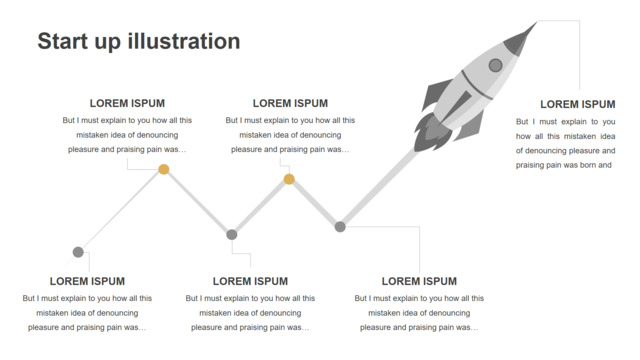 Start up illustration

LOREM ISPUM
But I must explain to you how all this mistaken idea of denouncing pleasure and praising pain was…

LOREM ISPUM
But I must explain to you how all this mistaken idea of denouncing pleasure and praising pain was…

LOREM ISPUM
But I must explain to you how all this mistaken idea of denouncing pleasure and praising pain was born and

LOREM ISPUM
But I must explain to you how all this mistaken idea of denouncing pleasure and praising pain was…

LOREM ISPUM
But I must explain to you how all this mistaken idea of denouncing pleasure and praising pain was…

LOREM ISPUM
But I must explain to you how all this mistaken idea of denouncing pleasure and praising pain was…